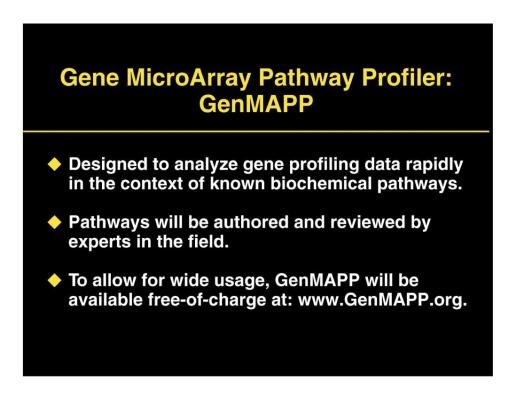 Gene MicroArray Pathway Profiler: GenMAPP

◆ Designed to analyze gene profiling data rapidly in the context of known biochemical pathways.

◆ Pathways will be authored and reviewed by experts in the field.

◆ To allow for wide usage, GenMAPP will be available free-of-charge at: www.GenMAPP.org.